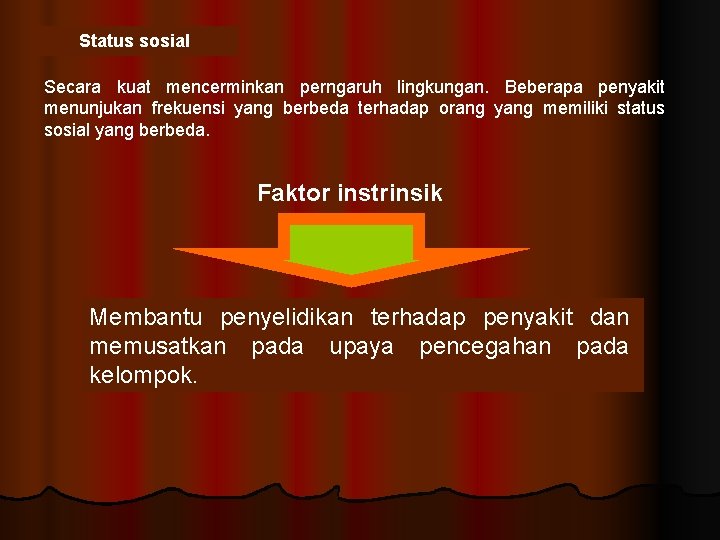 Status sosial

Secara kuat mencerminkan perngaruh lingkungan. Beberapa penyakit menunjukan frekuensi yang berbeda terhadap orang yang memiliki status sosial yang berbeda.

Faktor instrinsik

Membantu penyelidikan terhadap penyakit dan memusatkan pada upaya pencegahan pada kelompok.